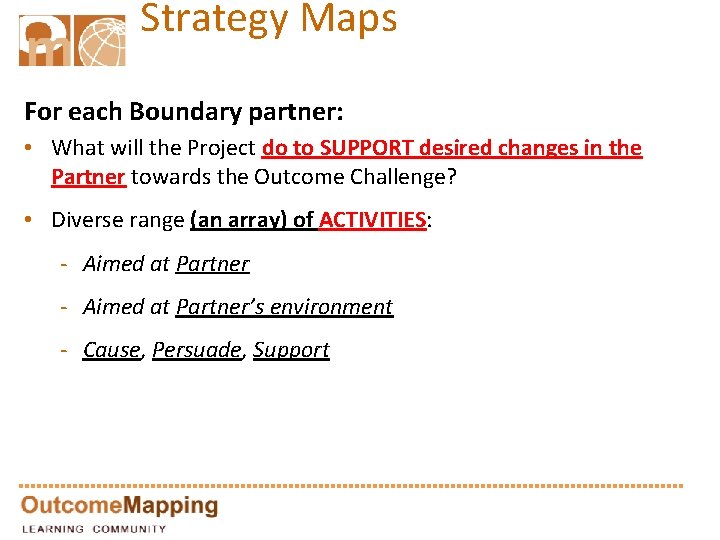 Strategy Maps

For each Boundary partner:

• What will the Project do to SUPPORT desired changes in the Partner towards the Outcome Challenge?

• Diverse range (an array) of ACTIVITIES:

- Aimed at Partner

- Aimed at Partner's environment

- Cause, Persuade, Support

OutcomeMapping
LEARNING COMMUNITY